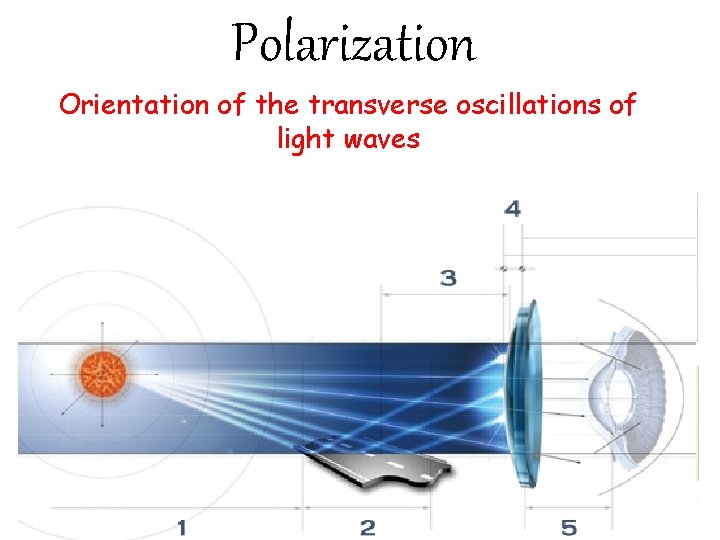 Polarization

Orientation of the transverse oscillations of light waves

4

3

1

2

5